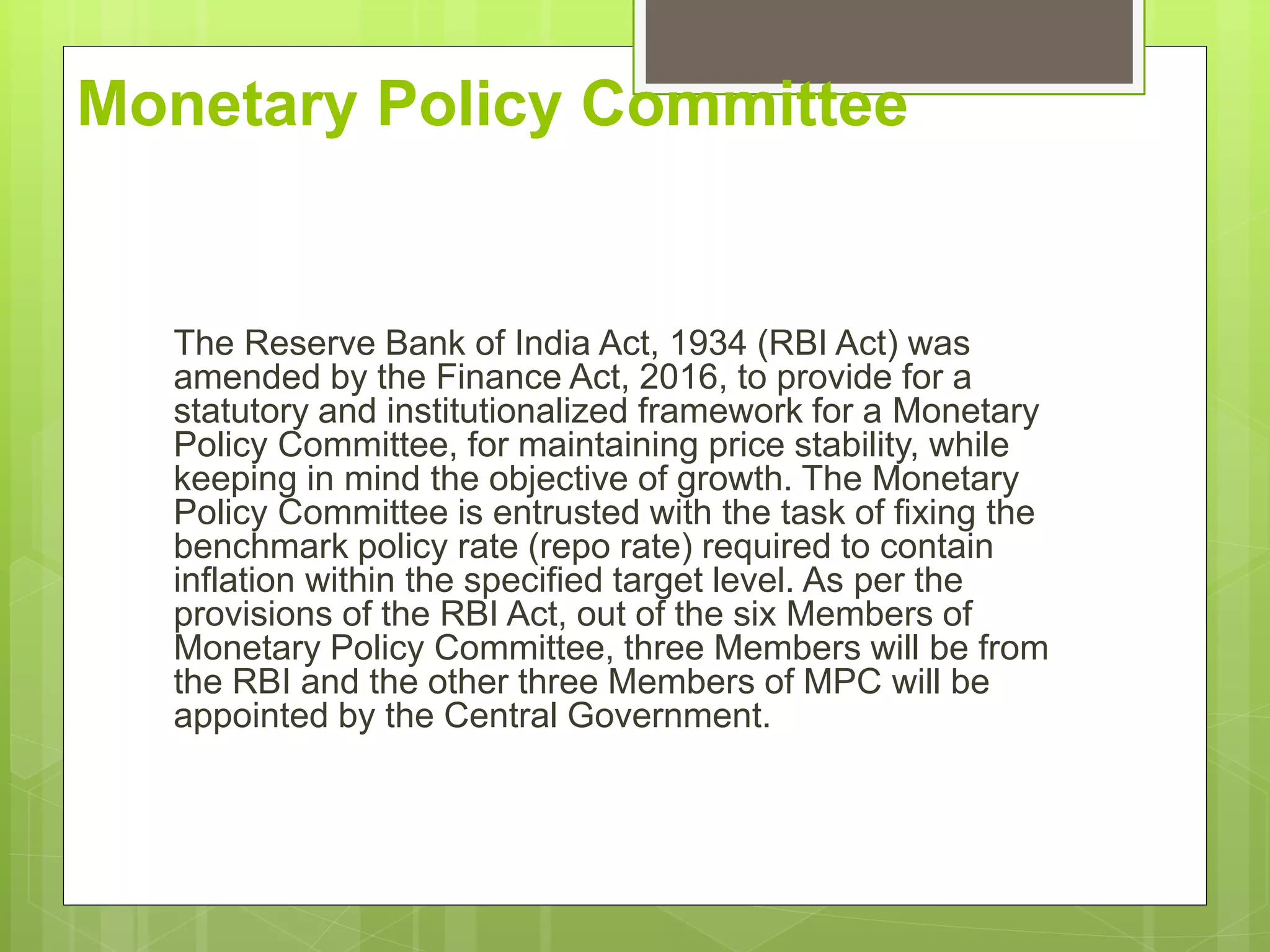 Monetary Policy Committee

The Reserve Bank of India Act, 1934 (RBI Act) was amended by the Finance Act, 2016, to provide for a statutory and institutionalized framework for a Monetary Policy Committee, for maintaining price stability, while keeping in mind the objective of growth. The Monetary Policy Committee is entrusted with the task of fixing the benchmark policy rate (repo rate) required to contain inflation within the specified target level. As per the provisions of the RBI Act, out of the six Members of Monetary Policy Committee, three Members will be from the RBI and the other three Members of MPC will be appointed by the Central Government.